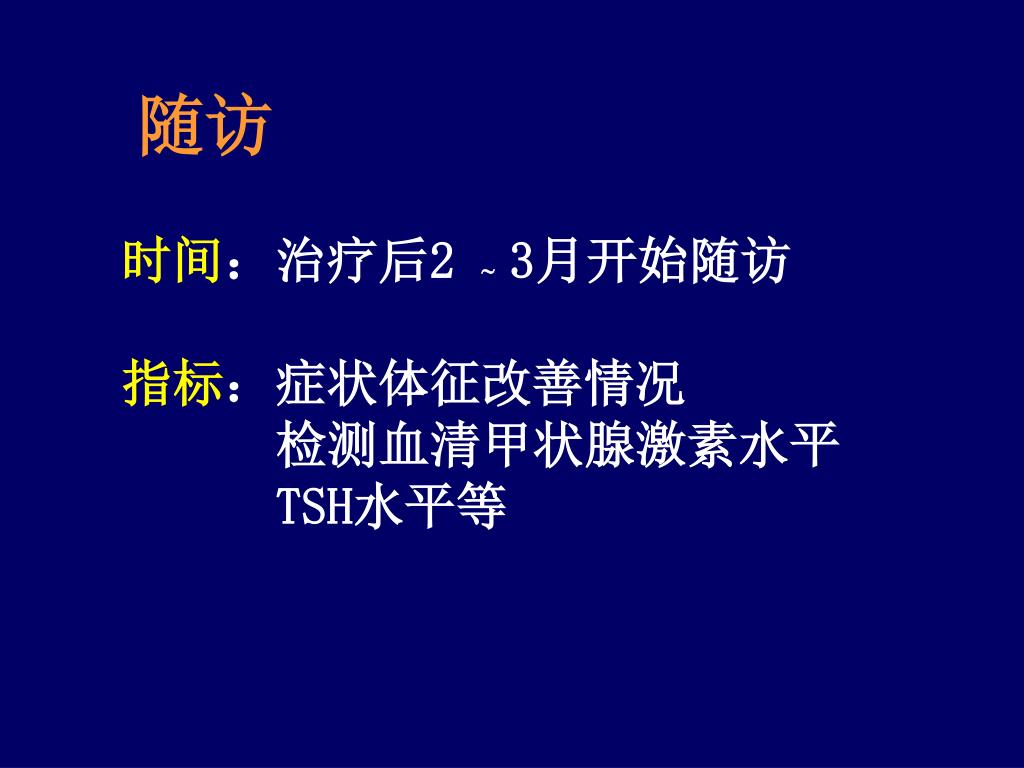 随访

时间：治疗后2 ~ 3月开始随访

指标：症状体征改善情况
检测血清甲状腺激素水平
TSH水平等